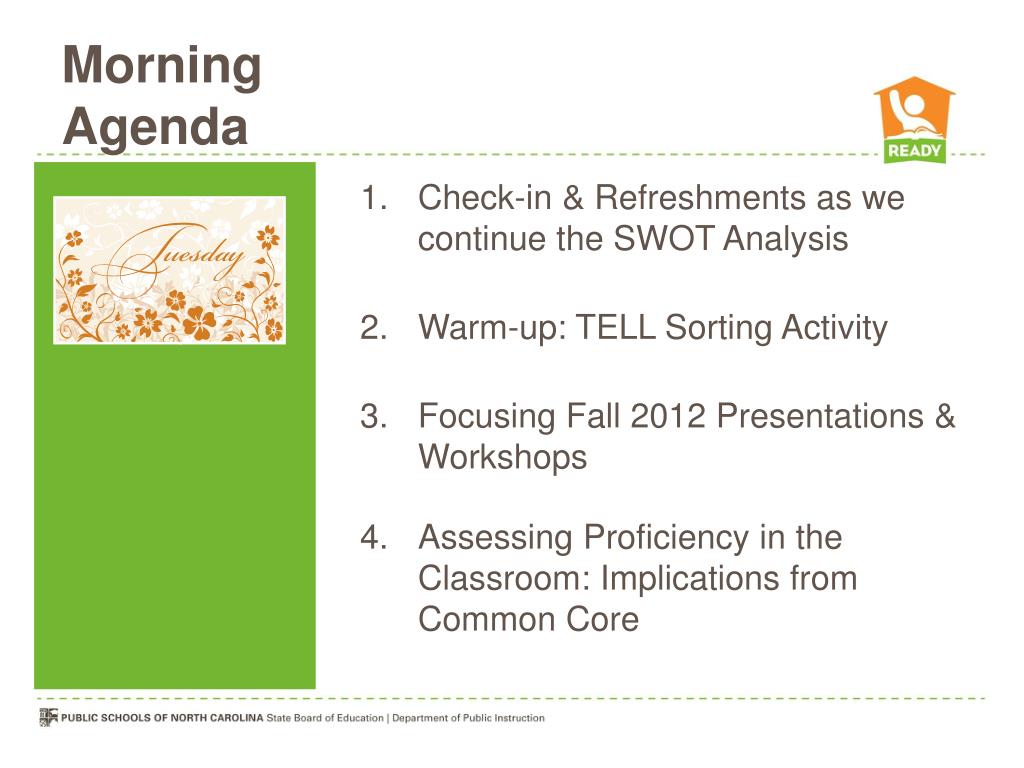 Morning Agenda

READY

Tuesday

1. Check-in & Refreshments as we continue the SWOT Analysis

2. Warm-up: TELL Sorting Activity

3. Focusing Fall 2012 Presentations & Workshops

4. Assessing Proficiency in the Classroom: Implications from Common Core

PUBLIC SCHOOLS OF NORTH CAROLINA State Board of Education | Department of Public Instruction